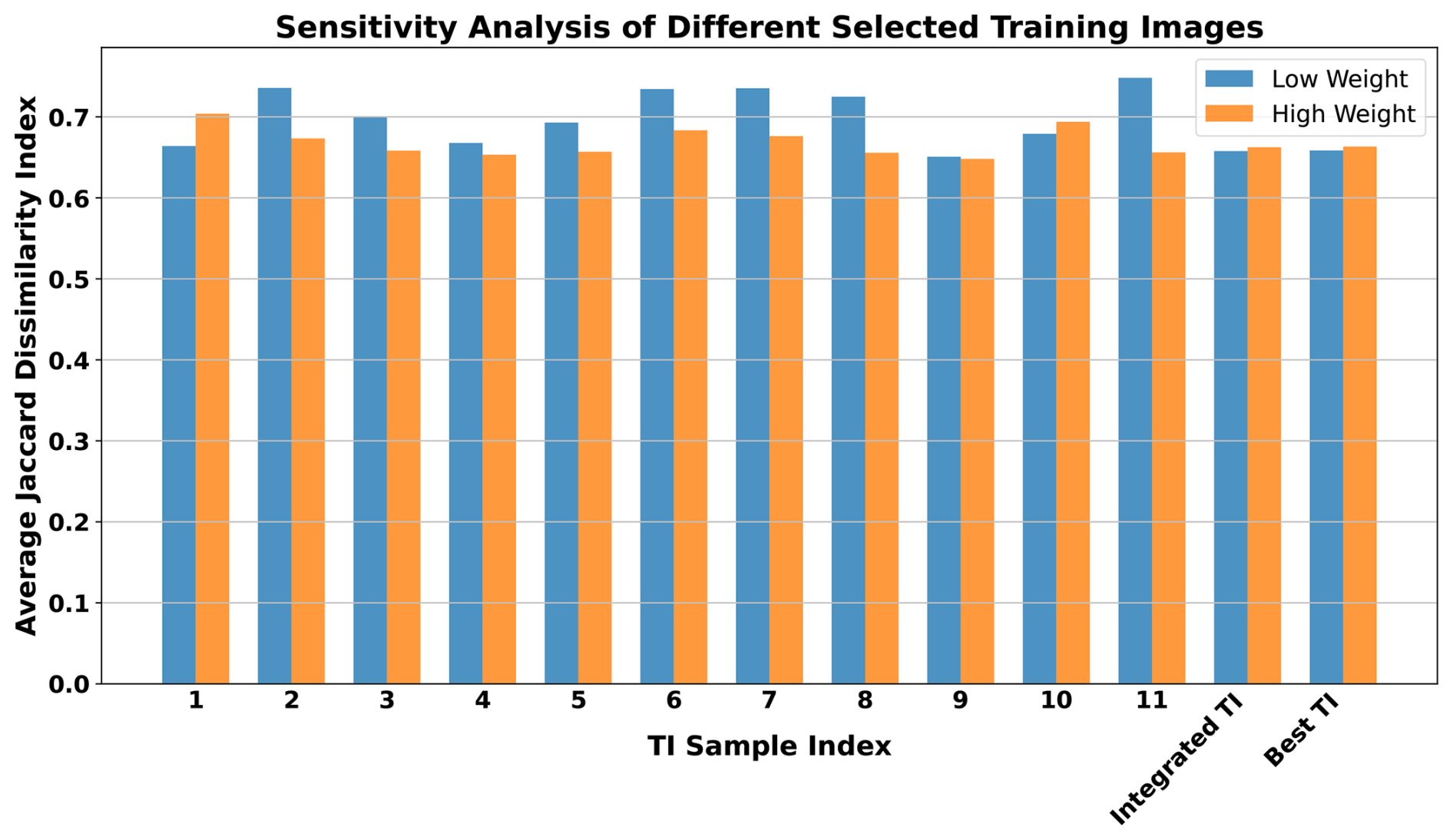 Sensitivity Analysis of Different Selected Training Images

Low Weight
High Weight

Average Jaccard Dissimilarity Index

0.7
0.6
0.5
0.4
0.3
0.2
0.1
0.0

1
2
3
4
5
6
7
8
9
10
11
Integrated TI
Best TI

TI Sample Index